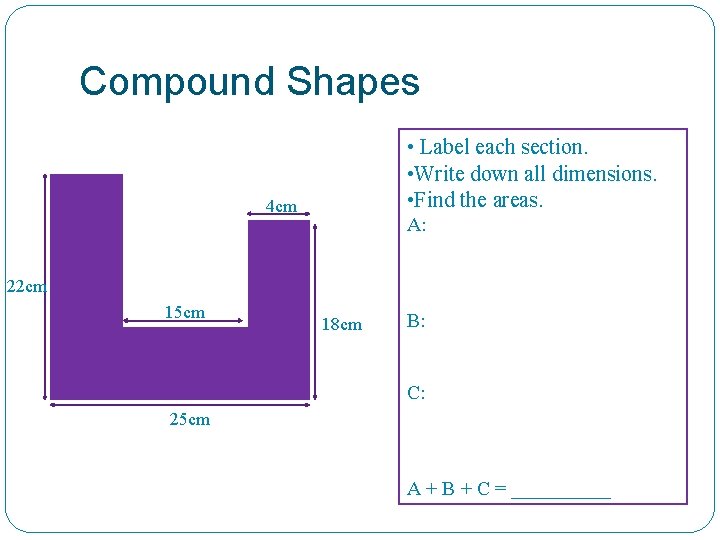 Compound Shapes

4cm

22cm

15cm

18cm

25cm

• Label each section.
•Write down all dimensions.
•Find the areas.
A:

B:

C:

A + B + C = __________